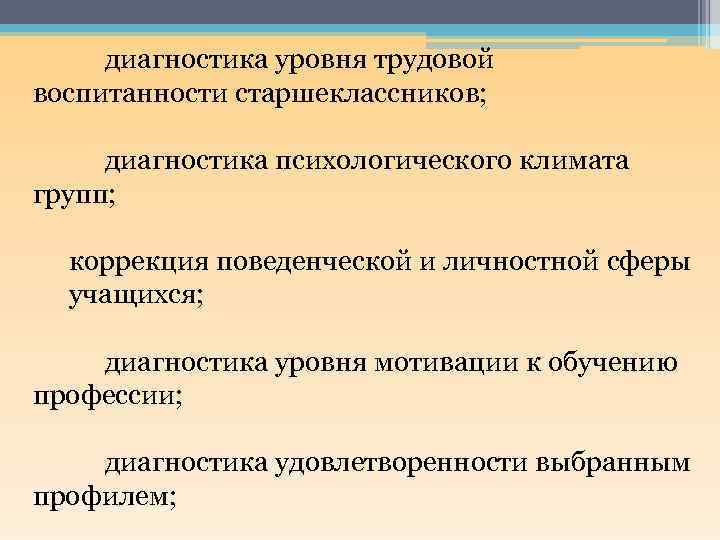 диагностика уровня трудовой воспитанности старшеклассников;

диагностика психологического климата групп;

коррекция поведенческой и личностной сферы учащихся;

диагностика уровня мотивации к обучению профессии;

диагностика удовлетворенности выбранным профилем;